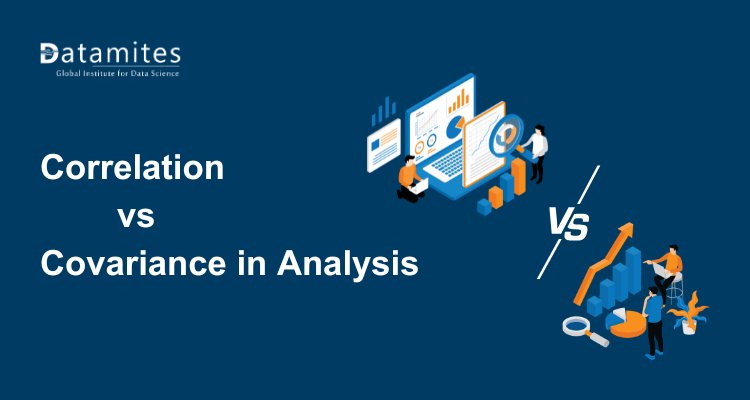 Datamites
Global Institute for Data Science

Correlation
vs
Covariance in Analysis

VS